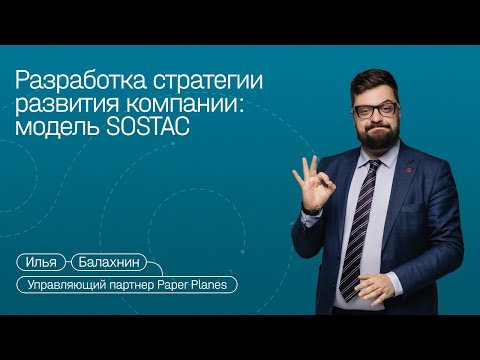 Разработка стратегии развития компании: модель SOSTAC

Илья Балахнин

Управляющий партнер Paper Planes